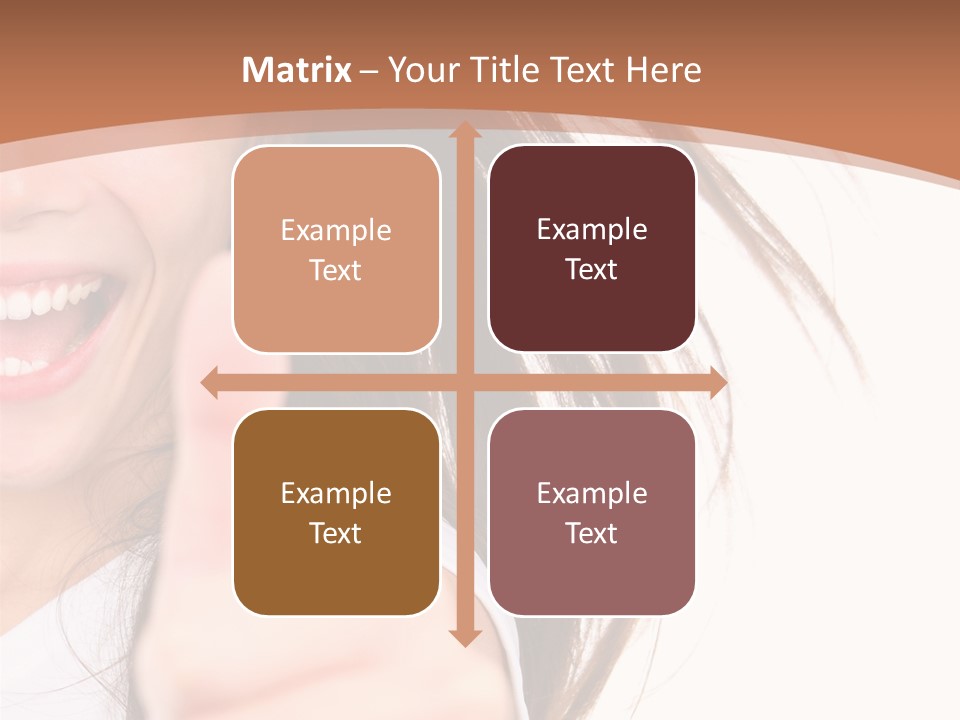 Matrix – Your Title Text Here

Example Text

Example Text

Example Text

Example Text